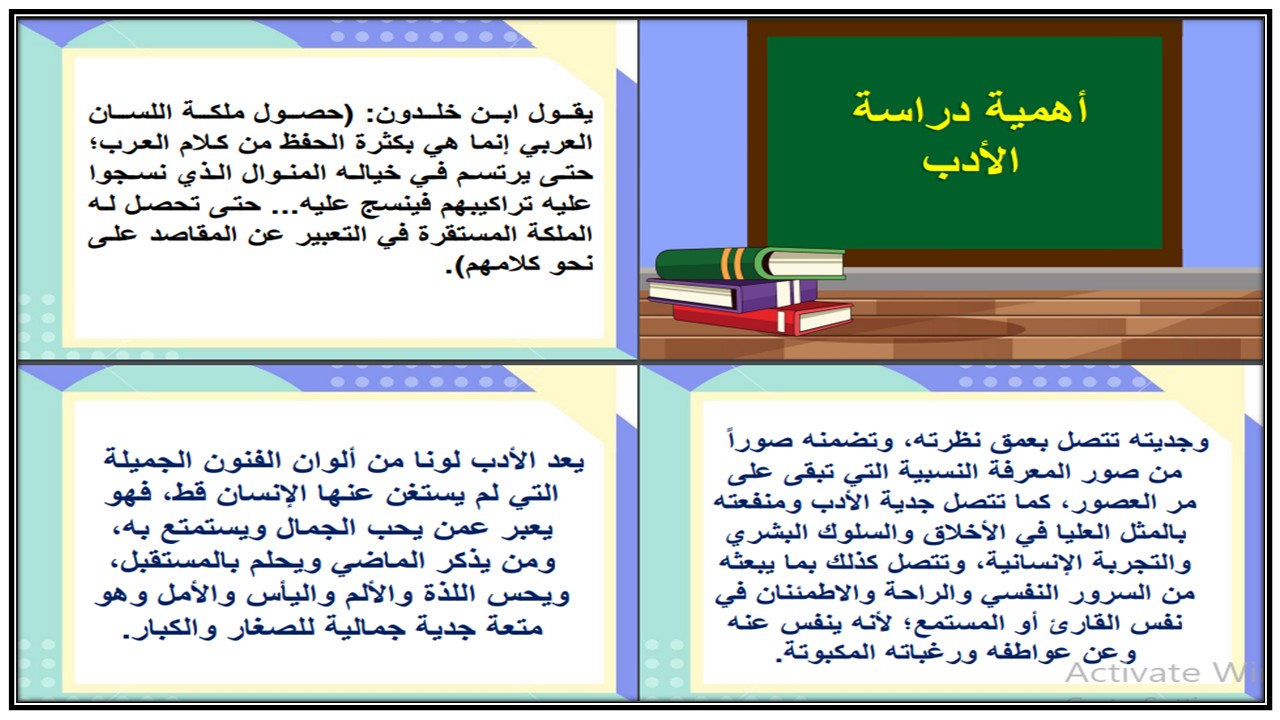 أهمية دراسة الأدب

يقول ابن خلدون: (حصول ملكة اللسان العربي إنما هي بكثرة الحفظ من كلام العرب؛ حتى يرتسم في خياله المنوال الذي نسجوا عليه تراكيبهم فينسج عليه... حتى تحصل له الملكة المستقرة في التعبير عن المقاصد على نحو كلامهم).

وجديته تتصل بعمق نظرته، وتضمنه صوراً من صور المعرفة النسبية التي تبقى على مر العصور، كما تتصل جدية الأدب ومنفعته بالمثل العليا في الأخلاق والسلوك البشري والتجربة الإنسانية، وتتصل كذلك بما يبعثه من السرور النفسي والراحة والاطمئنان في نفس القارئ أو المستمع؛ لأنه ينفس عنه وعن عواطفه ورغباته المكبوتة.

يعد الأدب لونا من ألوان الفنون الجميلة التي لم يستغن عنها الإنسان قط، فهو يعبر عمن يحب الجمال ويستمتع به، ومن يذكر الماضي ويحلم بالمستقبل، ويحس اللذة والألم واليأس والأمل وهو متعة جدية جمالية للصغار والكبار.

Activate Wi